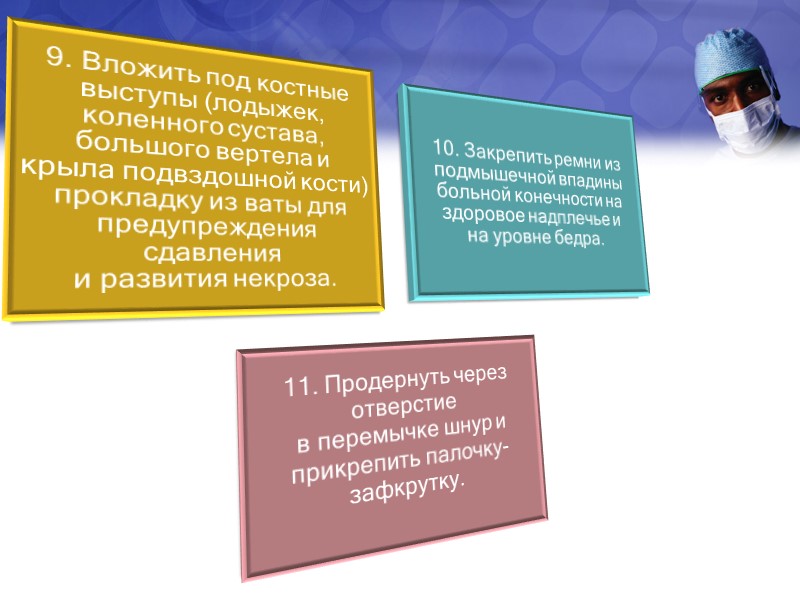 9. Вложить под костные выступы (лодыжек, коленного сустава, большого вертела и крыла подвздошной кости) прокладку из ваты для предупреждения сдавления и развития некроза.

10. Закрепить ремни из подмышечной впадины больной конечности на здоровое надплечье и на уровне бедра.

11. Продернуть через отверстие в перемычке шнур и прикрепить палочку-зафкрутку.